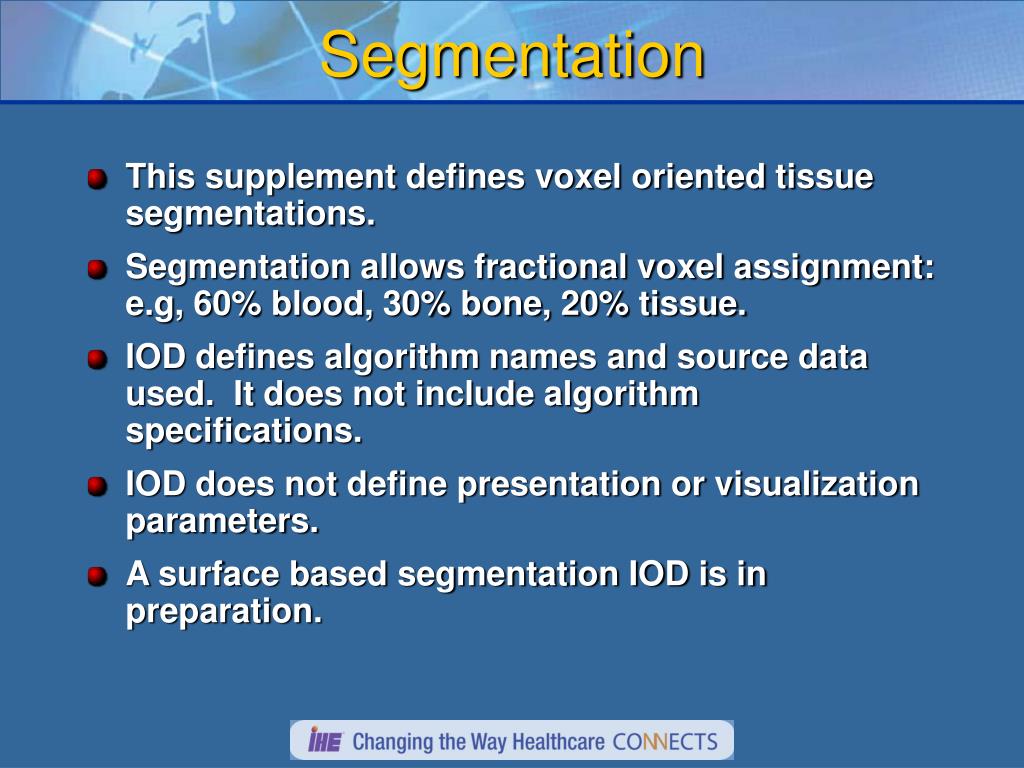 Segmentation

This supplement defines voxel oriented tissue segmentations.

Segmentation allows fractional voxel assignment: e.g, 60% blood, 30% bone, 20% tissue.

IOD defines algorithm names and source data used.  It does not include algorithm specifications.

IOD does not define presentation or visualization parameters.

A surface based segmentation IOD is in preparation.

IHE Changing the Way Healthcare CONNECTS